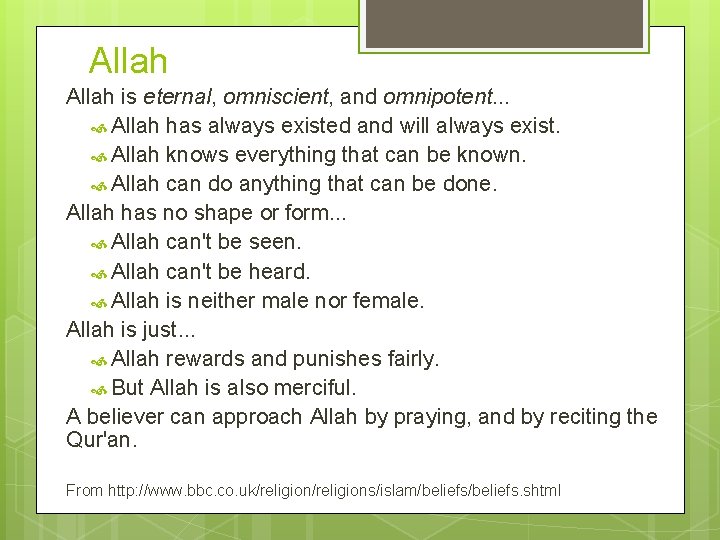 Allah

Allah is eternal, omniscient, and omnipotent...

Allah has always existed and will always exist.

Allah knows everything that can be known.

Allah can do anything that can be done.

Allah has no shape or form...

Allah can't be seen.

Allah can't be heard.

Allah is neither male nor female.

Allah is just...

Allah rewards and punishes fairly.

But Allah is also merciful.

A believer can approach Allah by praying, and by reciting the Qur'an.

From http://www.bbc.co.uk/religion/religions/islam/beliefs/beliefs.shtml